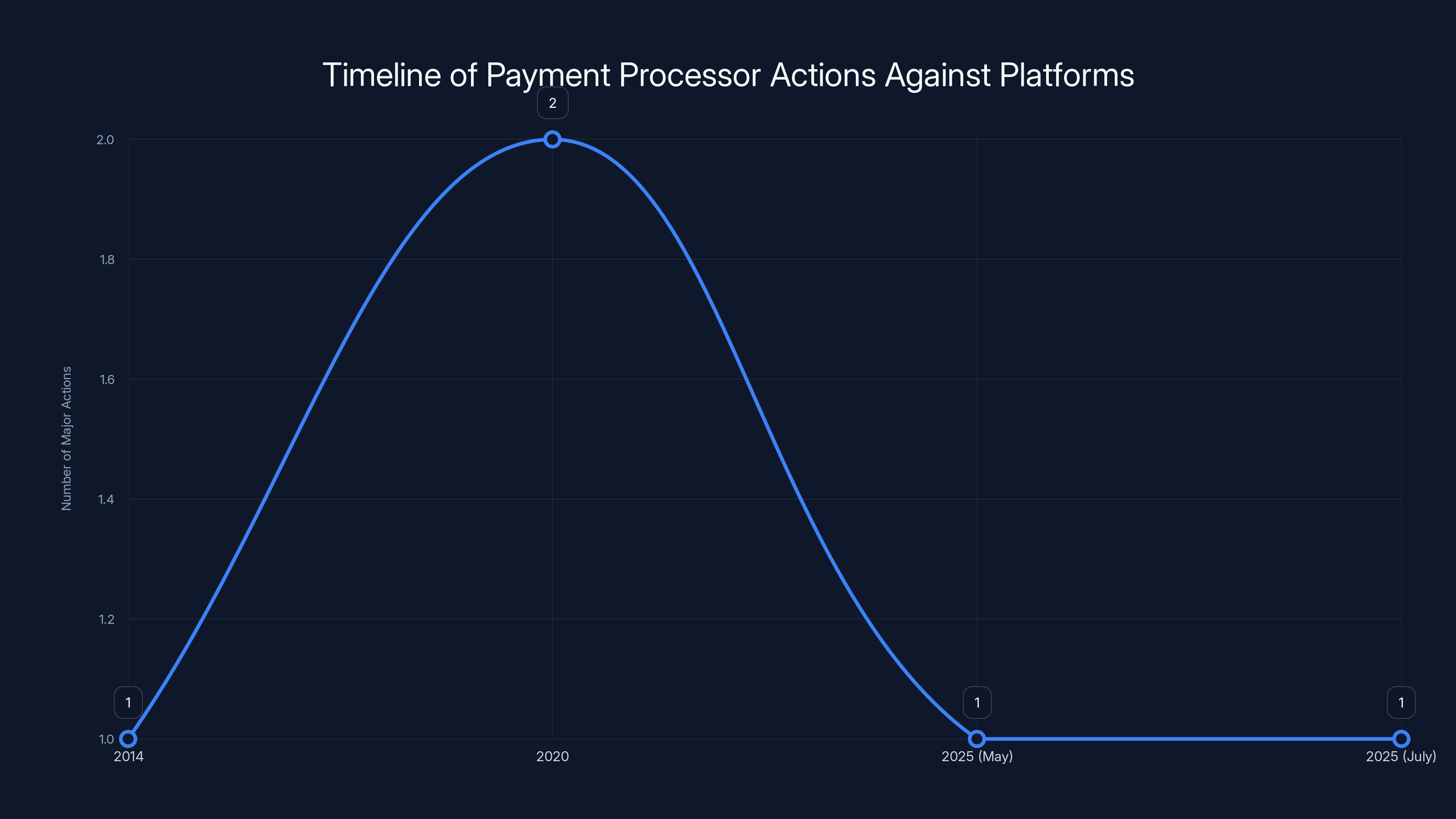 Timeline of Payment Processor Actions Against Platforms

Number of Major Actions

2.0
1.8
1.6
1.4
1.2
1.0

2
1
1
1

2014
2020
2025 (May)
2025 (July)